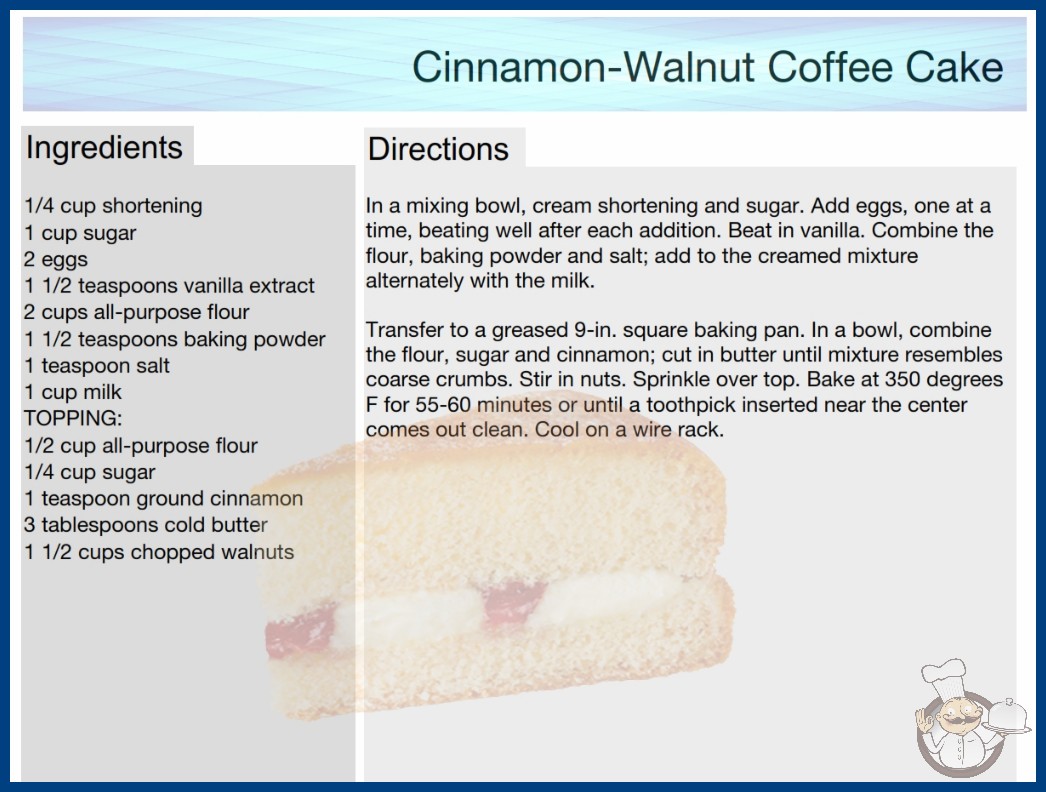 Cinnamon-Walnut Coffee Cake

Ingredients

1/4 cup shortening
1 cup sugar
2 eggs
1 1/2 teaspoons vanilla extract
2 cups all-purpose flour
1 1/2 teaspoons baking powder
1 teaspoon salt
1 cup milk
TOPPING:
1/2 cup all-purpose flour
1/4 cup sugar
1 teaspoon ground cinnamon
3 tablespoons cold butter
1 1/2 cups chopped walnuts

Directions

In a mixing bowl, cream shortening and sugar. Add eggs, one at a time, beating well after each addition. Beat in vanilla. Combine the flour, baking powder and salt; add to the creamed mixture alternately with the milk.

Transfer to a greased 9-in. square baking pan. In a bowl, combine the flour, sugar and cinnamon; cut in butter until mixture resembles coarse crumbs. Stir in nuts. Sprinkle over top. Bake at 350 degrees F for 55-60 minutes or until a toothpick inserted near the center comes out clean. Cool on a wire rack.